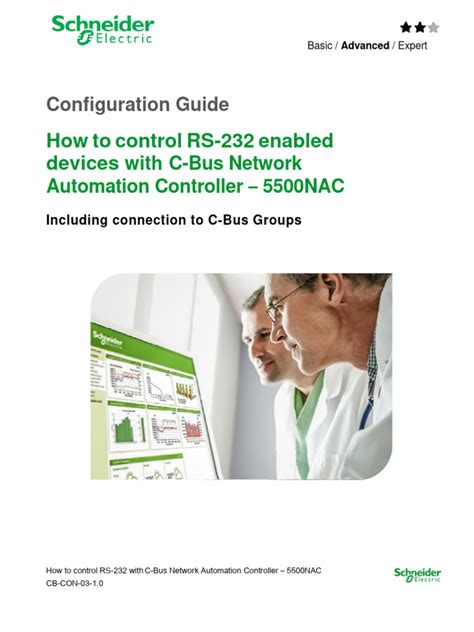 Schneider Electric

Basic / Advanced / Expert

Configuration Guide

How to control RS-232 enabled devices with C-Bus Network Automation Controller – 5500NAC

Including connection to C-Bus Groups

Schneider Electric

How to control RS-232 with C-Bus Network Automation Controller – 5500NAC
CB-CON-03-1.0

Schneider Electric